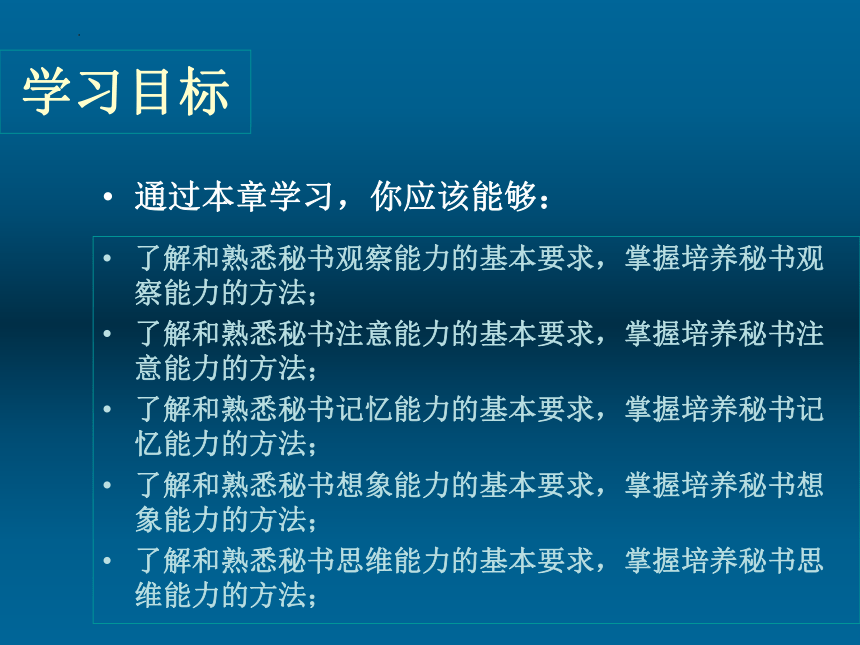 学习目标

• 通过本章学习，你应该能够：

• 了解和熟悉秘书观察能力的基本要求，掌握培养秘书观察能力的方法；
• 了解和熟悉秘书注意能力的基本要求，掌握培养秘书注意能力的方法；
• 了解和熟悉秘书记忆能力的基本要求，掌握培养秘书记忆能力的方法；
• 了解和熟悉秘书想象能力的基本要求，掌握培养秘书想象能力的方法；
• 了解和熟悉秘书思维能力的基本要求，掌握培养秘书思维能力的方法；